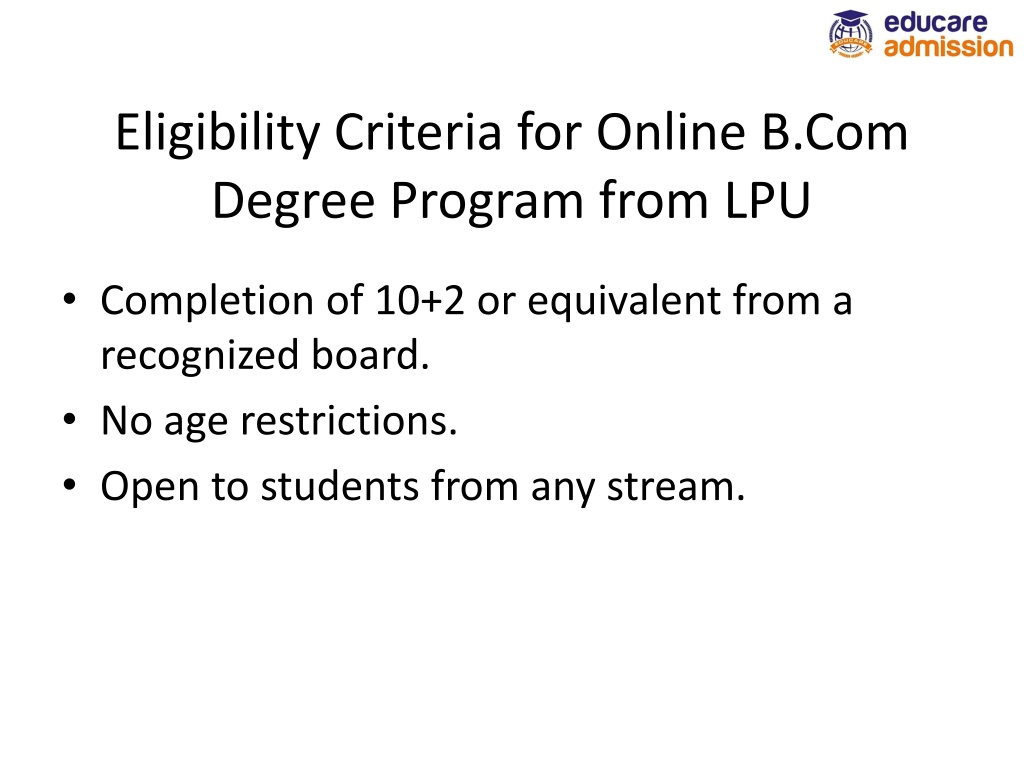 educare admission

Eligibility Criteria for Online B.Com Degree Program from LPU

• Completion of 10+2 or equivalent from a recognized board.
• No age restrictions.
• Open to students from any stream.